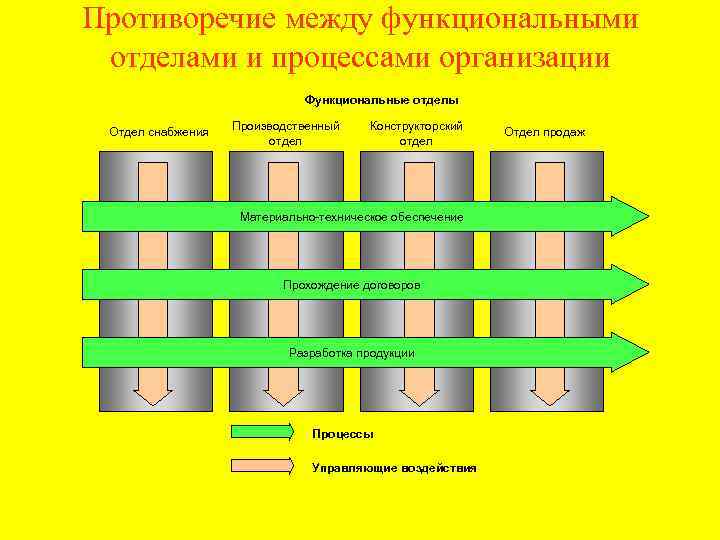 Противоречие между функциональными отделами и процессами организации

Функциональные отделы

Отдел снабжения

Производственный отдел

Конструкторский отдел

Отдел продаж

Материально-техническое обеспечение

Прохождение договоров

Разработка продукции

Процессы

Управляющие воздействия